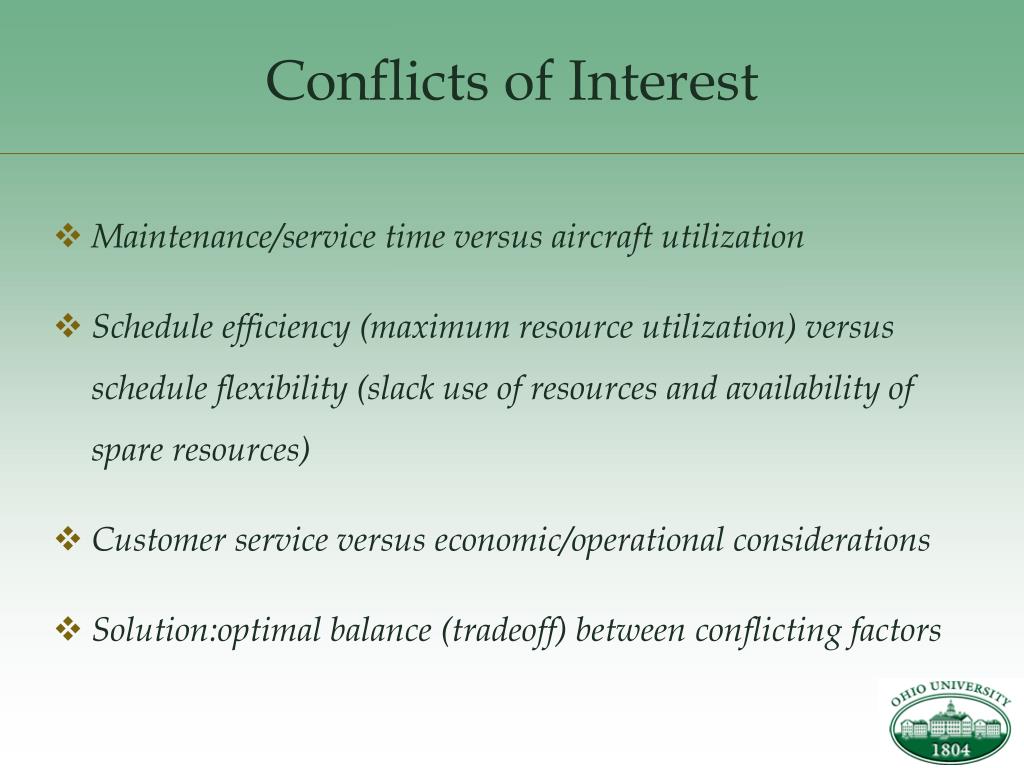 Conflicts of Interest

❖ Maintenance/service time versus aircraft utilization

❖ Schedule efficiency (maximum resource utilization) versus schedule flexibility (slack use of resources and availability of spare resources)

❖ Customer service versus economic/operational considerations

❖ Solution:optimal balance (tradeoff) between conflicting factors

OHIO UNIVERSITY
1804